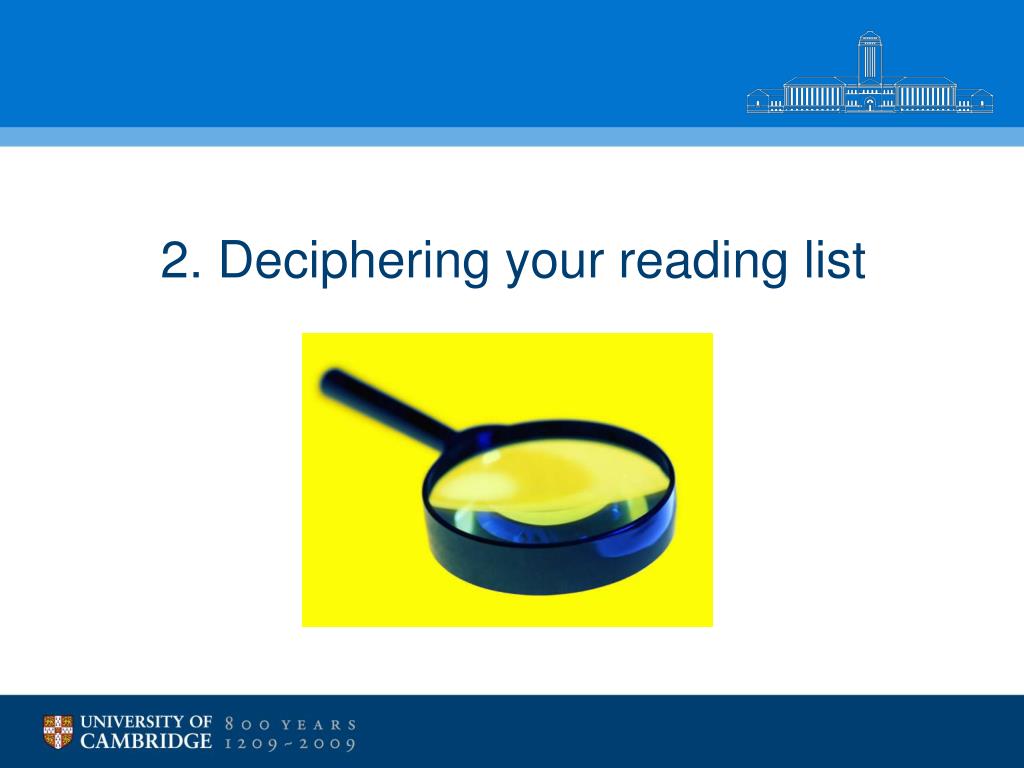 2. Deciphering your reading list

UNIVERSITY OF CAMBRIDGE 800 YEARS 1209~2009